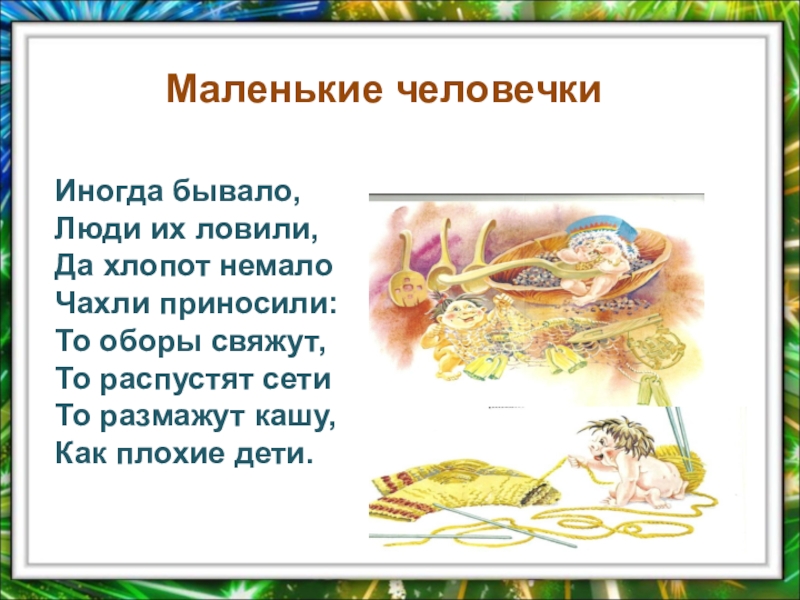 Маленькие человечки

Иногда бывало,
Люди их ловили,
Да хлопот немало
Чахли приносили:
То оборы свяжут,
То распустят сети
То размажут кашу,
Как плохие дети.